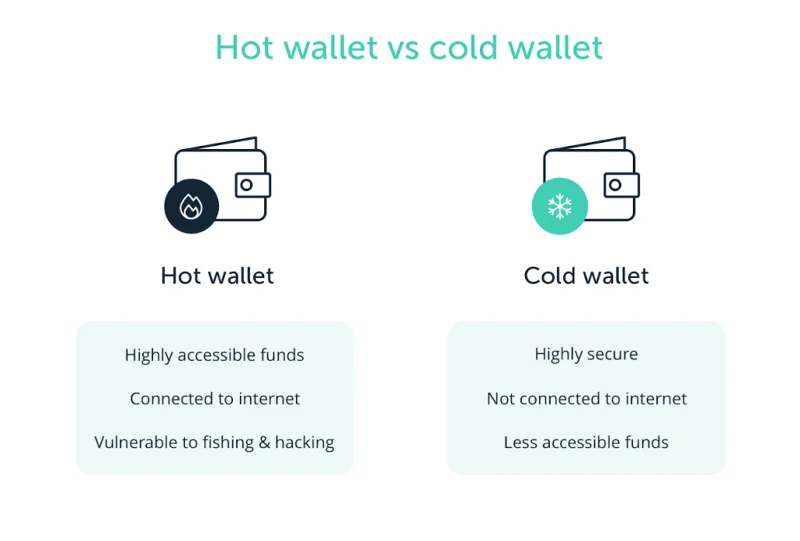 Hot wallet vs cold wallet

Hot wallet

Highly accessible funds

Connected to internet

Vulnerable to fishing & hacking

Cold wallet

Highly secure

Not connected to internet

Less accessible funds